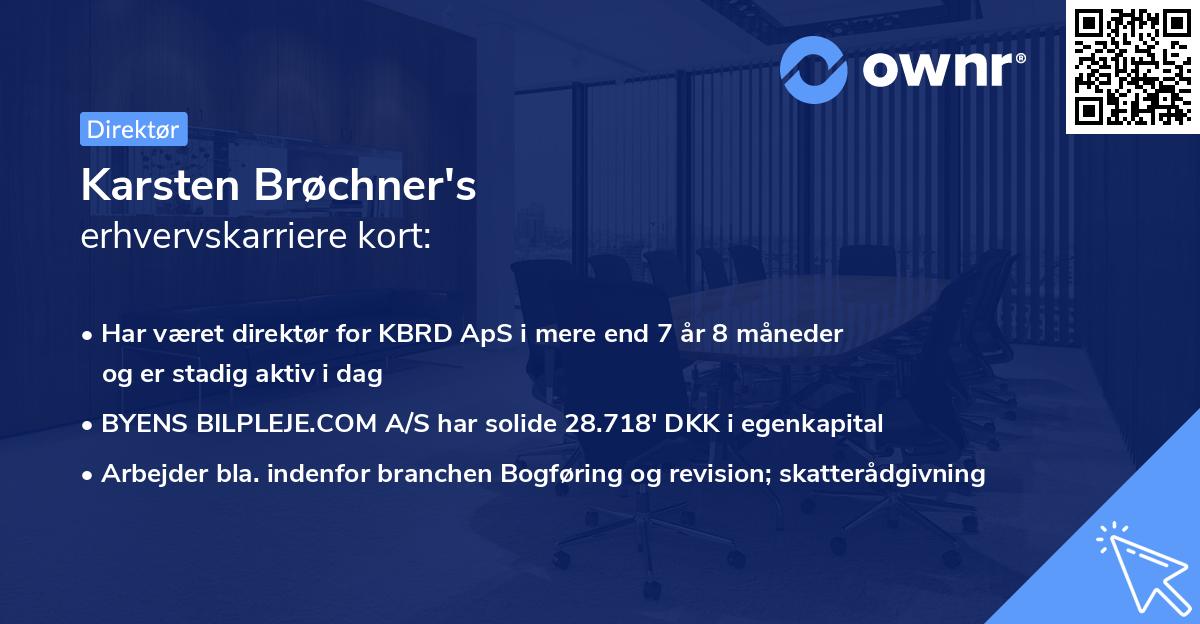 ownr®

Direktør

Karsten Brøchner's
erhvervskarriere kort:

• Har været direktør for KBRD ApS i mere end 7 år 8 måneder og er stadig aktiv i dag
• BYENS BILPLEJE.COM A/S har solide 28.718' DKK i egenkapital
• Arbejder bla. indenfor branchen Bogføring og revision; skatterådgivning